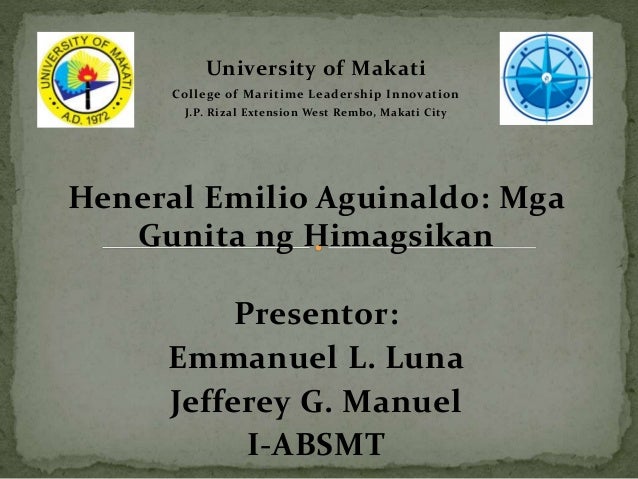 UNIVERSITY OF MAKATI
A.D. 1972

University of Makati
College of Maritime Leadership Innovation
J.P. Rizal Extension West Rembo, Makati City

Heneral Emilio Aguinaldo: Mga Gunita ng Himagsikan

Presentor:
Emmanuel L. Luna
Jefferey G. Manuel
I-ABSMT